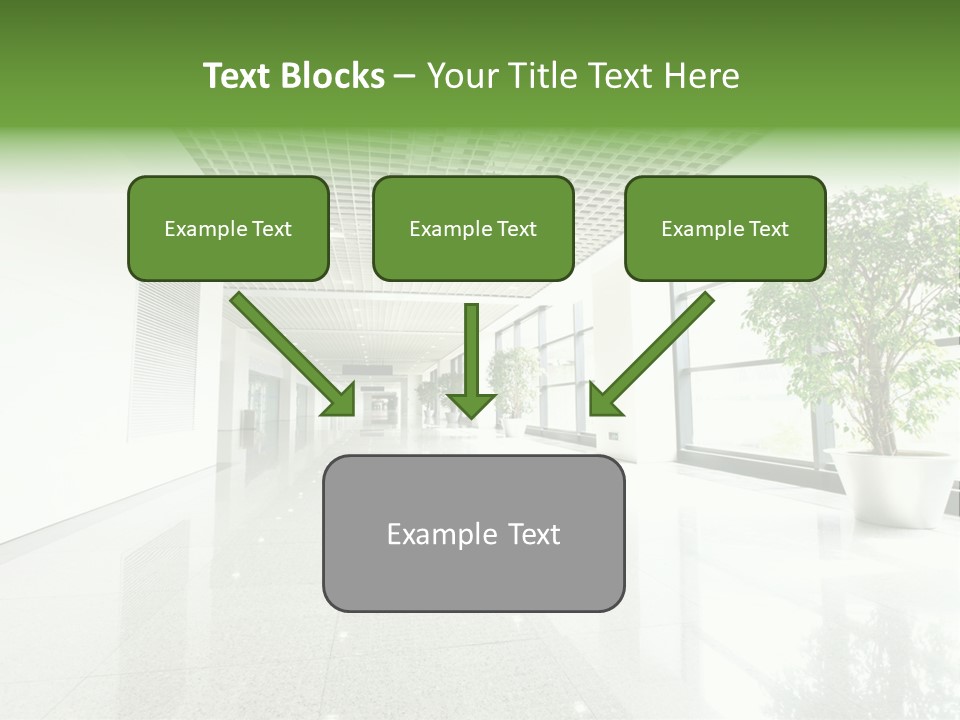 Text Blocks – Your Title Text Here

Example Text

Example Text

Example Text

Example Text